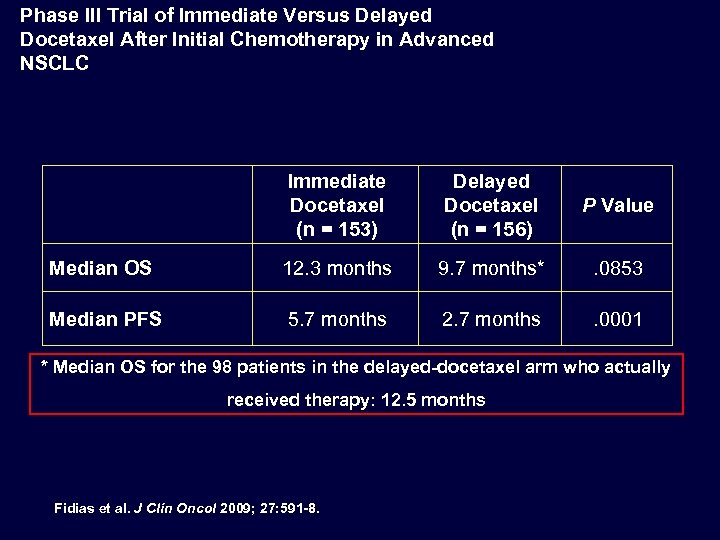 Phase III Trial of Immediate Versus Delayed Docetaxel After Initial Chemotherapy in Advanced NSCLC

| | Immediate Docetaxel (n = 153) | Delayed Docetaxel (n = 156) | P Value |
|---|---|---|---|
| Median OS | 12.3 months | 9.7 months* | .0853 |
| Median PFS | 5.7 months | 2.7 months | .0001 |

* Median OS for the 98 patients in the delayed-docetaxel arm who actually received therapy: 12.5 months

Fidias et al. J Clin Oncol 2009; 27:591-8.